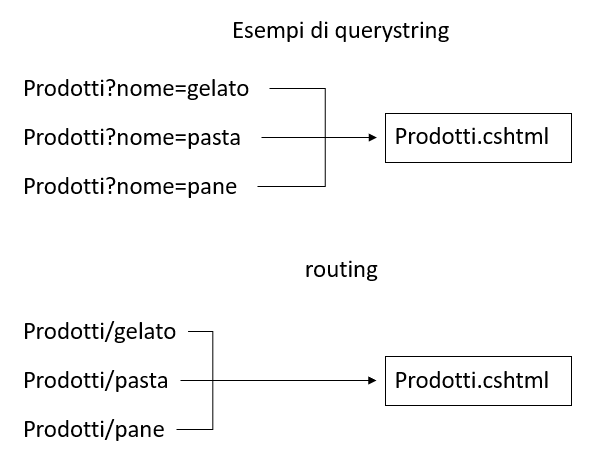 Esempi di querystring

Prodotti?nome=gelato

Prodotti?nome=pasta

Prodotti?nome=pane

Prodotti.cshtml

routing

Prodotti/gelato

Prodotti/pasta

Prodotti/pane

Prodotti.cshtml